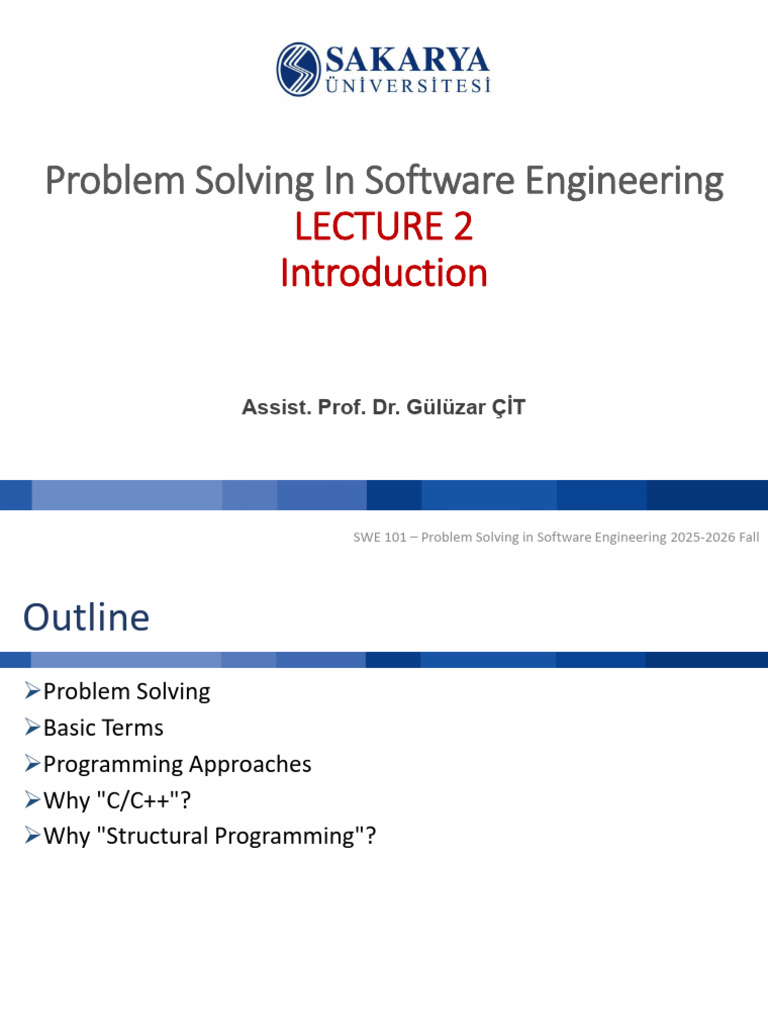 SAKARYA ÜNİVERSİTESİ

Problem Solving In Software Engineering
LECTURE 2
Introduction

Assist. Prof. Dr. Gülüzar ÇİT

SWE 101 – Problem Solving in Software Engineering 2025-2026 Fall

Outline

➢Problem Solving
➢Basic Terms
➢Programming Approaches
➢Why "C/C++"?
➢Why "Structural Programming"?